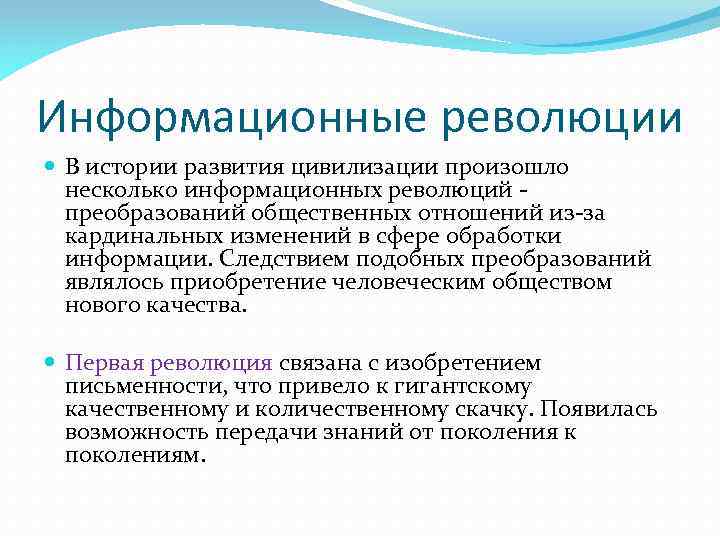 Информационные революции

В истории развития цивилизации произошло несколько информационных революций - преобразований общественных отношений из-за кардинальных изменений в сфере обработки информации. Следствием подобных преобразований являлось приобретение человеческим обществом нового качества.

Первая революция связана с изобретением письменности, что привело к гигантскому качественному и количественному скачку. Появилась возможность передачи знаний от поколения к поколениям.